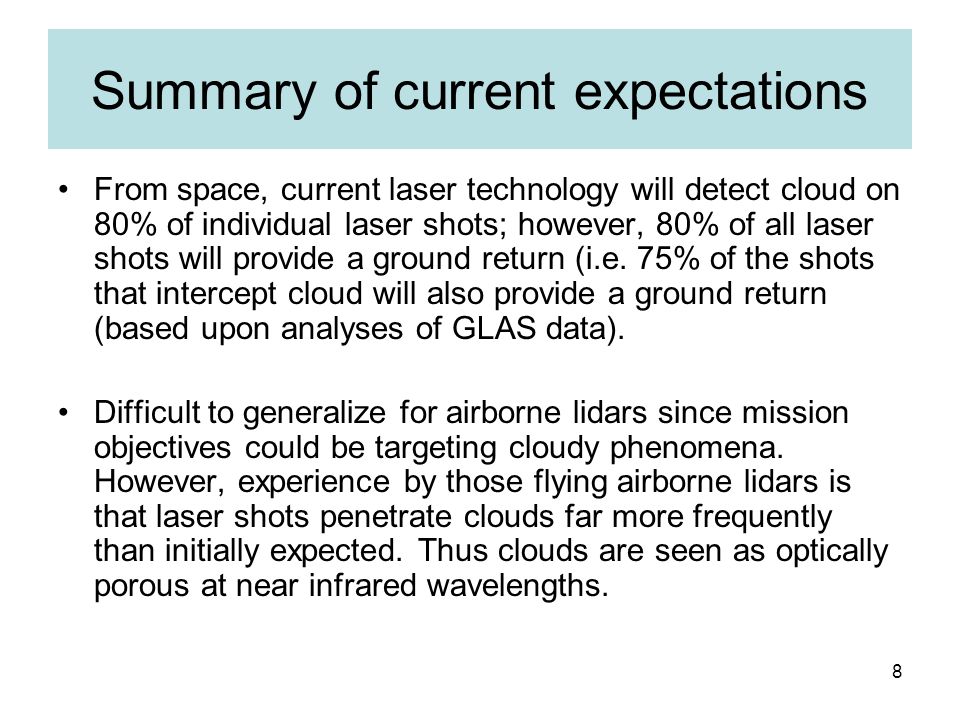 Summary of current expectations

• From space, current laser technology will detect cloud on 80% of individual laser shots; however, 80% of all laser shots will provide a ground return (i.e. 75% of the shots that intercept cloud will also provide a ground return (based upon analyses of GLAS data).

• Difficult to generalize for airborne lidars since mission objectives could be targeting cloudy phenomena. However, experience by those flying airborne lidars is that laser shots penetrate clouds far more frequently than initially expected. Thus clouds are seen as optically porous at near infrared wavelengths.

8